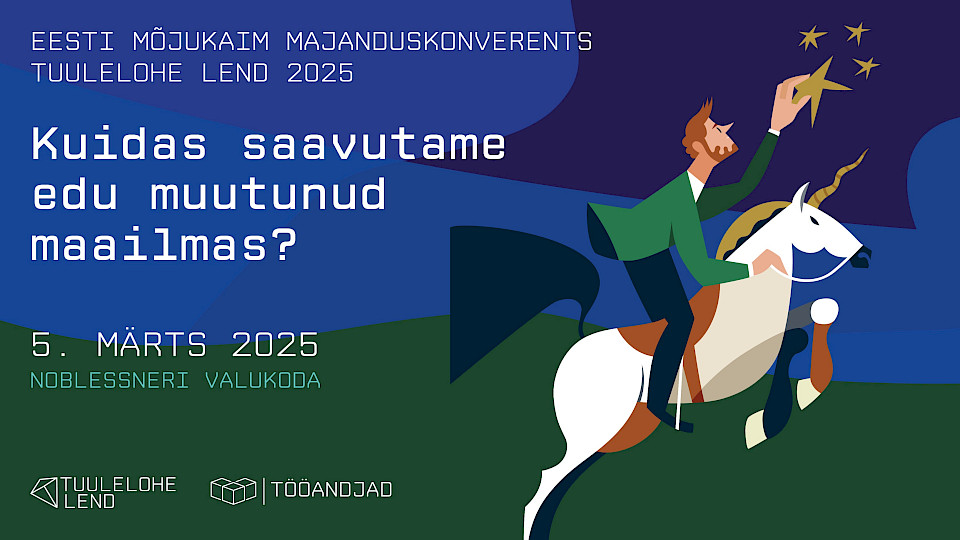 EESTI MÕJUKAIM MAJANDUSKONVERENTS
TUULELOHE LEND 2025

Kuidas saavutame edu muutunud maailmas?

5. MÄRTS 2025
NOBLESSNERI VALUKODA

TUULELOHE LEND

TÖÖANDJAD